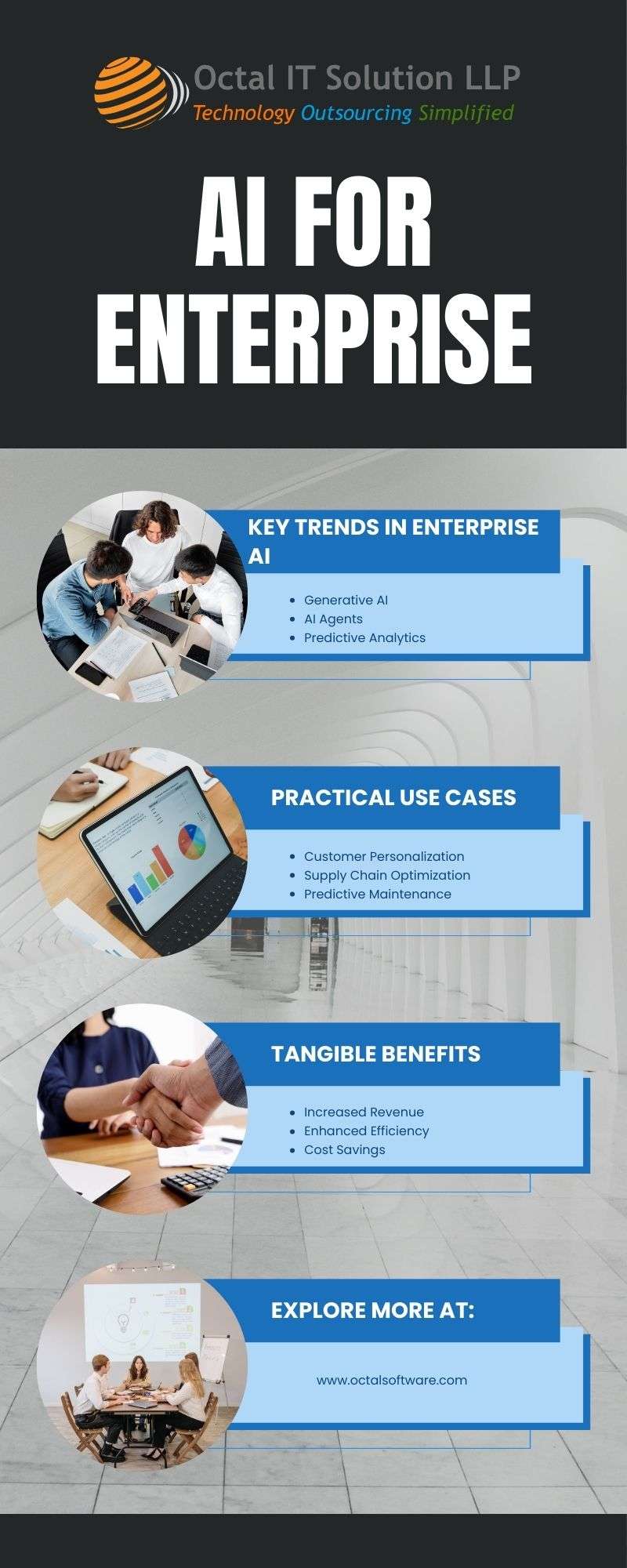 Octal IT Solution LLP
Technology Outsourcing Simplified

AI FOR ENTERPRISE

KEY TRENDS IN ENTERPRISE AI

- Generative AI
- AI Agents
- Predictive Analytics

PRACTICAL USE CASES

- Customer Personalization
- Supply Chain Optimization
- Predictive Maintenance

TANGIBLE BENEFITS

- Increased Revenue
- Enhanced Efficiency
- Cost Savings

EXPLORE MORE AT:

www.octalsoftware.com